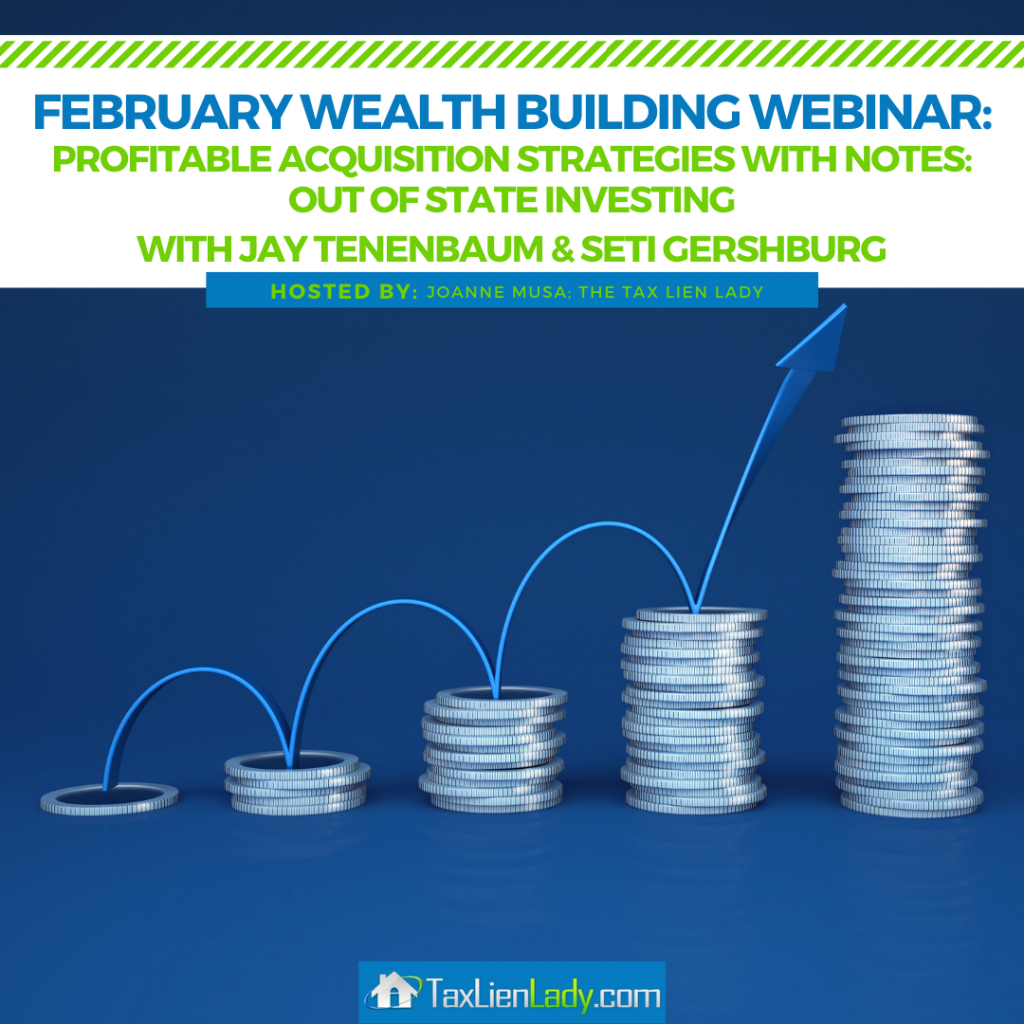 FEBRUARY WEALTH BUILDING WEBINAR:
PROFITABLE ACQUISITION STRATEGIES WITH NOTES: OUT OF STATE INVESTING
WITH JAY TENENBAUM & SETI GERSHBURG

HOSTED BY: JOANNE MUSA; THE TAX LIEN LADY

TaxLienLady.com